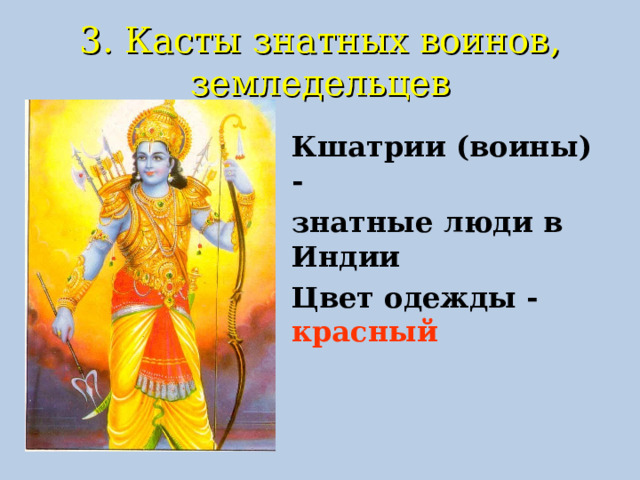 3. Касты знатных воинов, земледельцев

Кшатрии (воины) -

знатные люди в Индии

Цвет одежды - красный